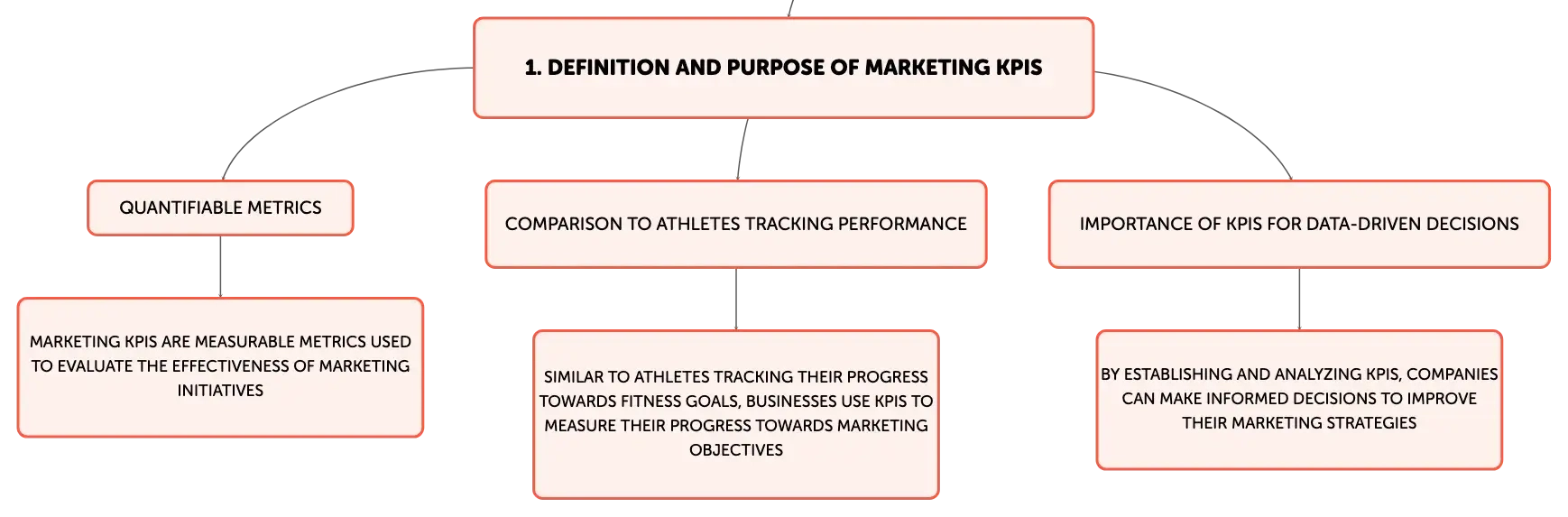 1. DEFINITION AND PURPOSE OF MARKETING KPIS

QUANTIFIABLE METRICS

MARKETING KPIS ARE MEASURABLE METRICS USED TO EVALUATE THE EFFECTIVENESS OF MARKETING INITIATIVES

COMPARISON TO ATHLETES TRACKING PERFORMANCE

SIMILAR TO ATHLETES TRACKING THEIR PROGRESS TOWARDS FITNESS GOALS, BUSINESSES USE KPIS TO MEASURE THEIR PROGRESS TOWARDS MARKETING OBJECTIVES

IMPORTANCE OF KPIS FOR DATA-DRIVEN DECISIONS

BY ESTABLISHING AND ANALYZING KPIS, COMPANIES CAN MAKE INFORMED DECISIONS TO IMPROVE THEIR MARKETING STRATEGIES